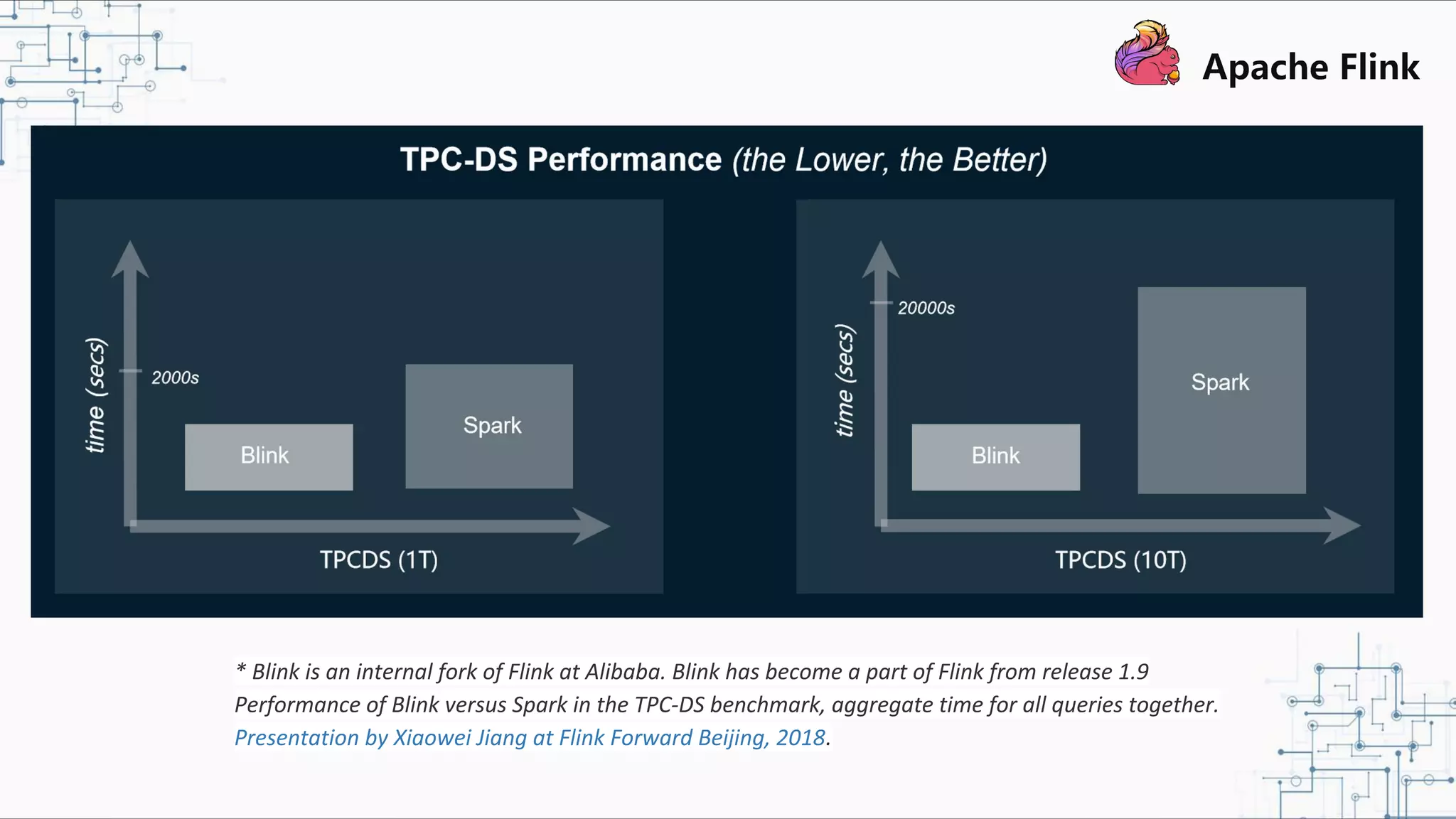 Apache Flink

TPC-DS Performance (the Lower, the Better)

time (secs)

2000s

Blink

Spark

TPCDS (1T)

time (secs)

20000s

Blink

Spark

TPCDS (10T)

* Blink is an internal fork of Flink at Alibaba. Blink has become a part of Flink from release 1.9
Performance of Blink versus Spark in the TPC-DS benchmark, aggregate time for all queries together.
Presentation by Xiaowei Jiang at Flink Forward Beijing, 2018.